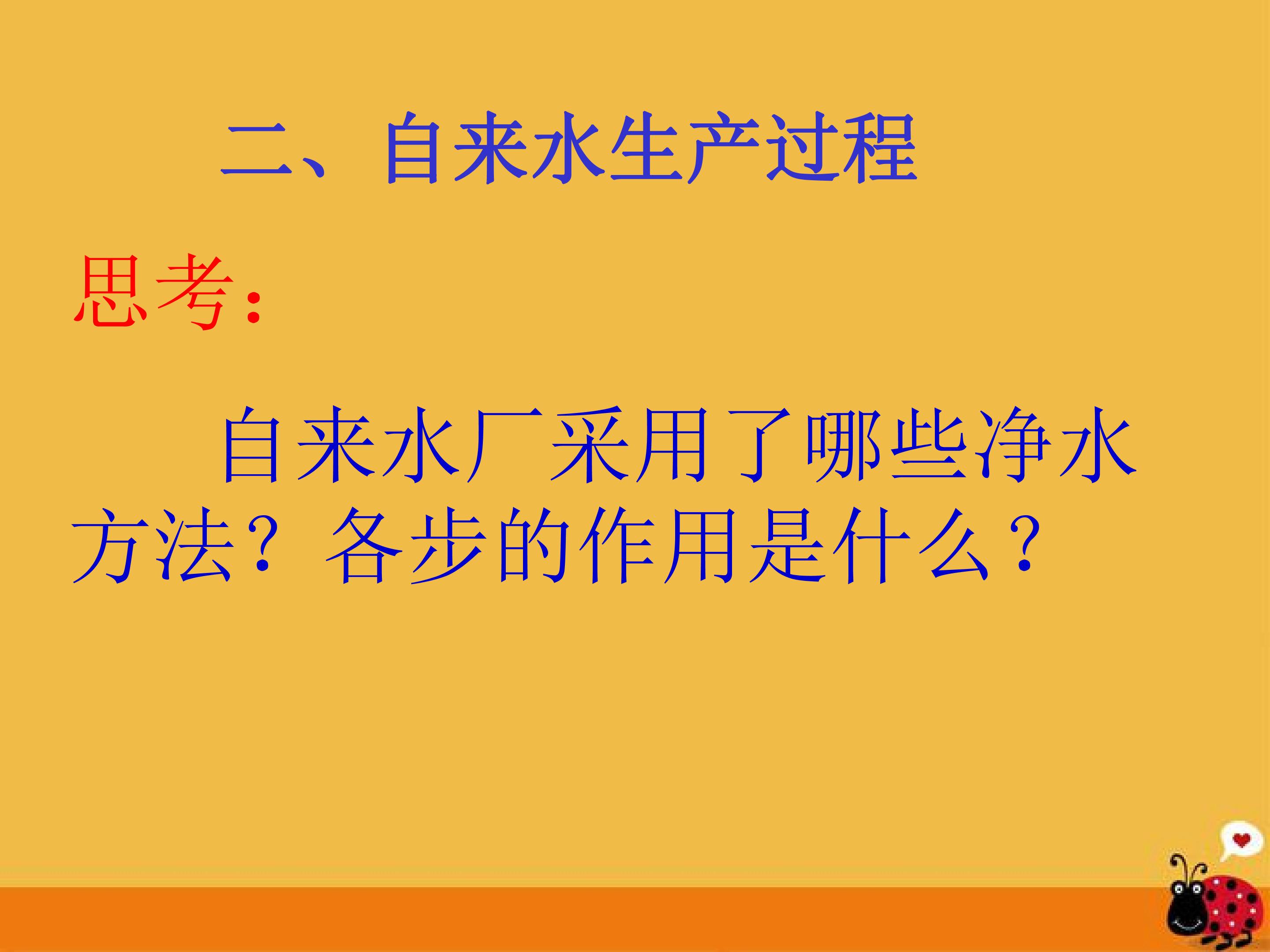 二、自来水生产过程

思考：

自来水厂采用了哪些净水方法？各步的作用是什么？